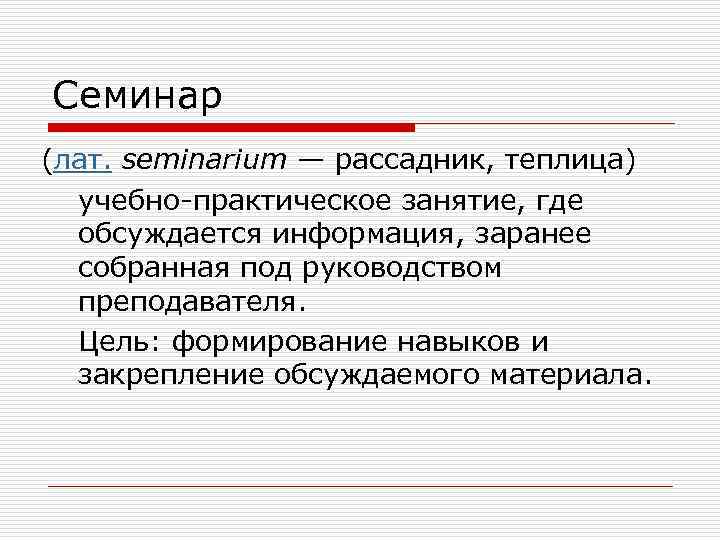 Семинар

(лат. seminarium — рассадник, теплица) учебно-практическое занятие, где обсуждается информация, заранее собранная под руководством преподавателя.

Цель: формирование навыков и закрепление обсуждаемого материала.